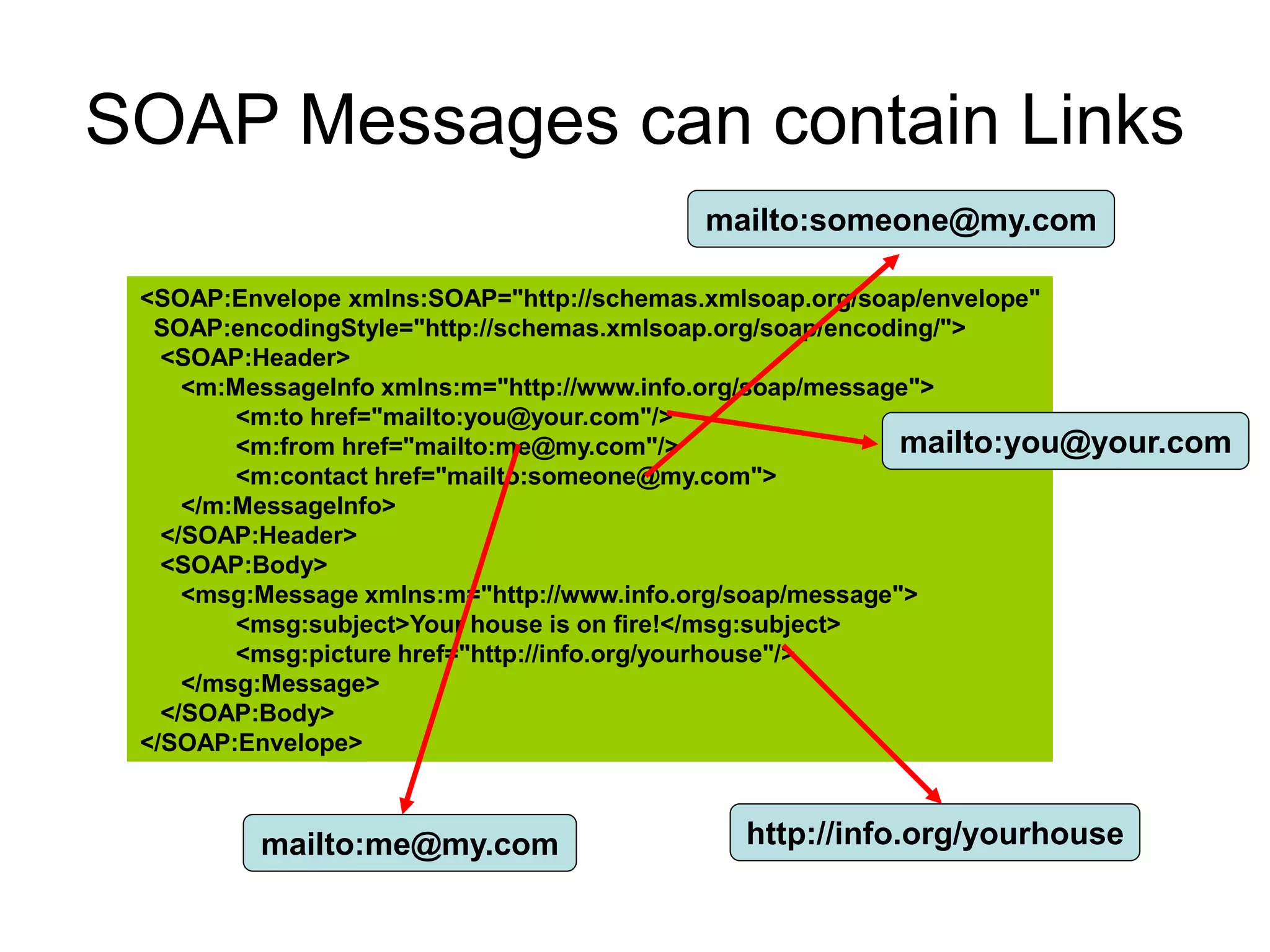 SOAP Messages can contain Links

mailto:someone@my.com

<SOAP:Envelope xmlns:SOAP="http://schemas.xmlsoap.org/soap/envelope"
SOAP:encodingStyle="http://schemas.xmlsoap.org/soap/encoding/">
<SOAP:Header>
<m:MessageInfo xmlns:m="http://www.info.org/soap/message">
<m:to href="mailto:you@your.com"/>
<m:from href="mailto:me@my.com"/>
<m:contact href="mailto:someone@my.com">
</m:MessageInfo>
</SOAP:Header>
<SOAP:Body>
<msg:Message xmlns:m="http://www.info.org/soap/message">
<msg:subject>Your house is on fire!</msg:subject>
<msg:picture href="http://info.org/yourhouse"/>
</msg:Message>
</SOAP:Body>
</SOAP:Envelope>

mailto:you@your.com

mailto:me@my.com

http://info.org/yourhouse